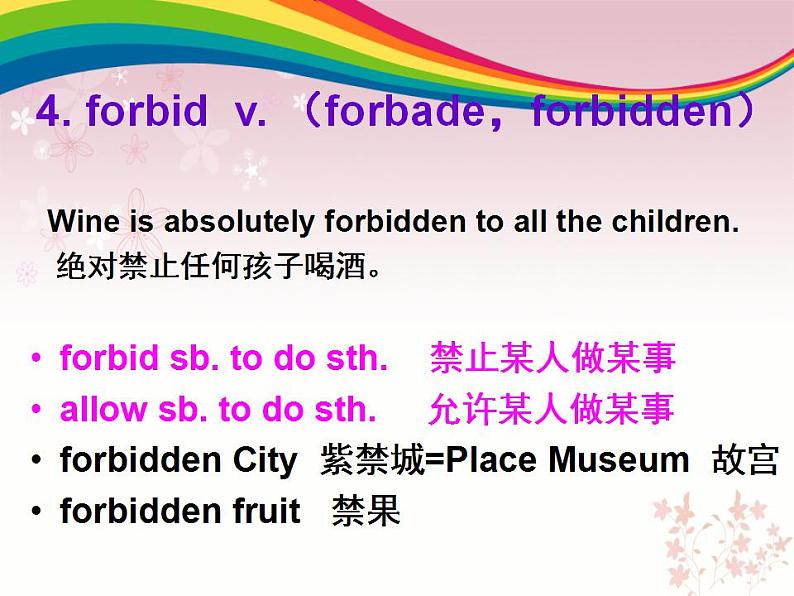 4. forbid v. （forbade，forbidden）

Wine is absolutely forbidden to all the children.
绝对禁止任何孩子喝酒。

• forbid sb. to do sth. 禁止某人做某事
• allow sb. to do sth. 允许某人做某事
• forbidden City 紫禁城=Place Museum 故宫
• forbidden fruit 禁果